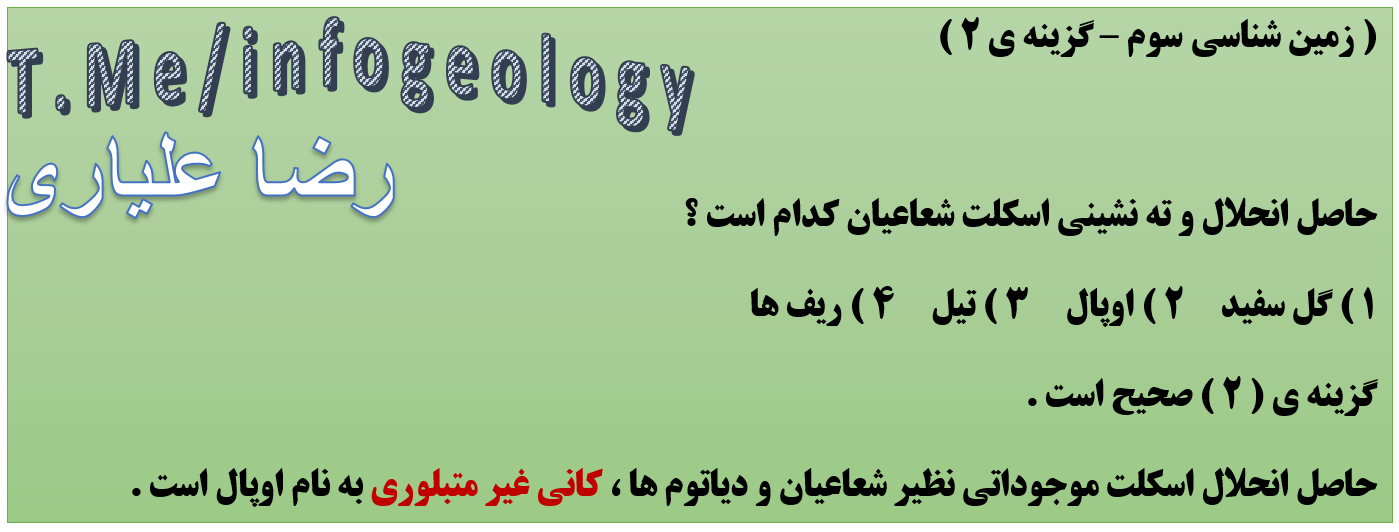 ( زمین شناسی سوم – گزینه ی ۲ )

T.Me/infogeology

رضا علیاری

حاصل انحلال و ته نشینی اسکلت شعاعیان کدام است ؟

۱ ) گل سفید ۲ ) اوپال ۳ ) تیل ۴ ) ریف ها

گزینه ی ( ۲ ) صحیح است .

حاصل انحلال اسکلت موجوداتی نظیر شعاعیان و دیاتوم ها ، کانی غیر متبلوری به نام اوپال است .